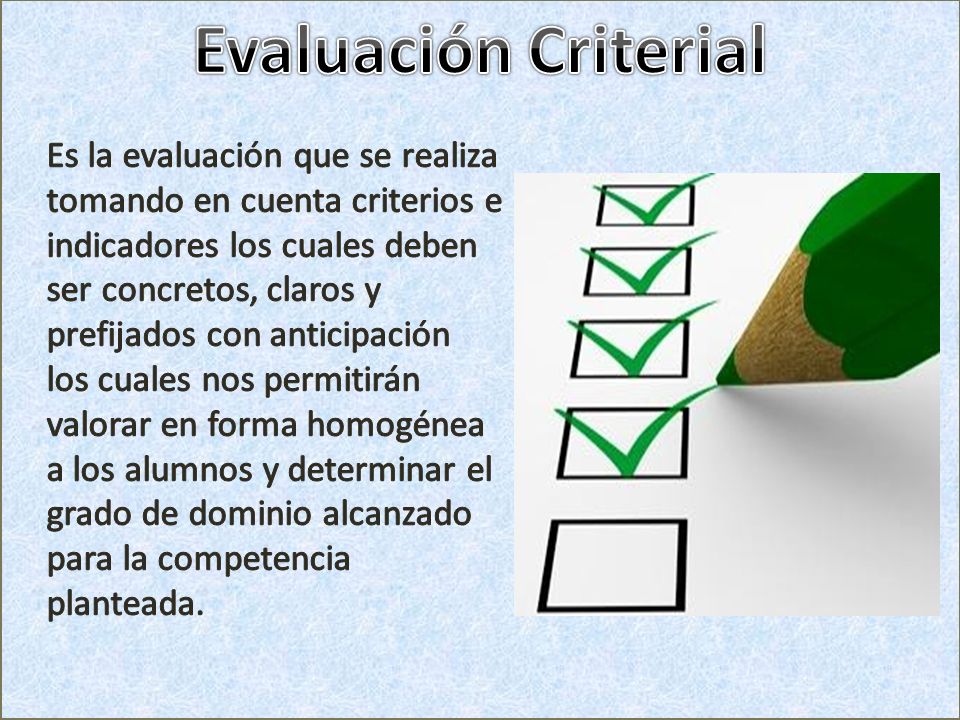 Evaluación Criterial

Es la evaluación que se realiza tomando en cuenta criterios e indicadores los cuales deben ser concretos, claros y prefijados con anticipación los cuales nos permitirán valorar en forma homogénea a los alumnos y determinar el grado de dominio alcanzado para la competencia planteada.